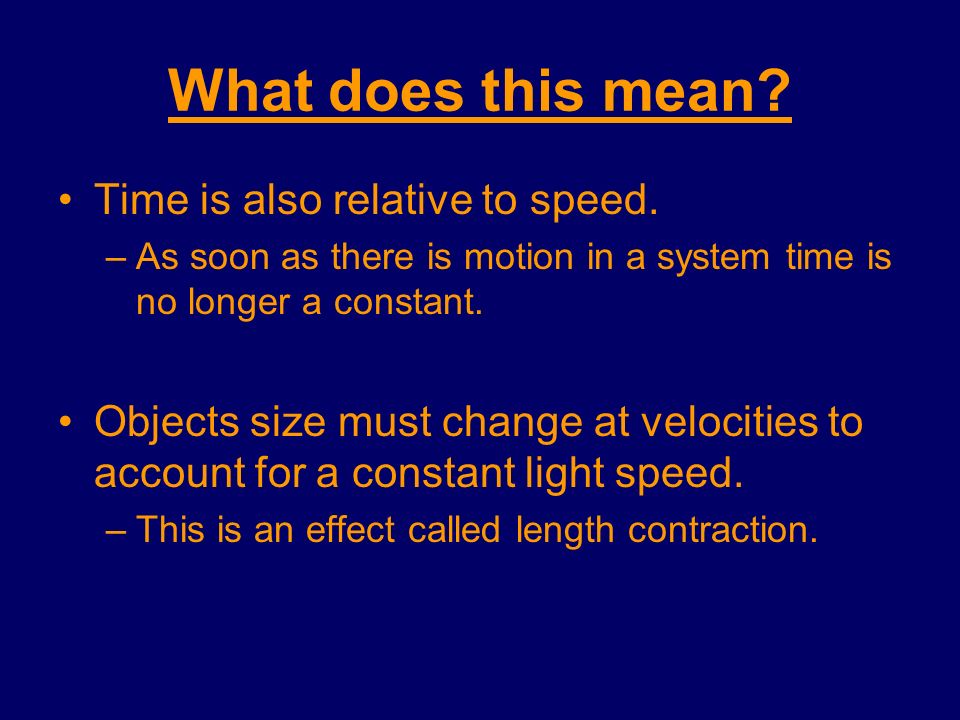 What does this mean?

• Time is also relative to speed.
– As soon as there is motion in a system time is no longer a constant.

• Objects size must change at velocities to account for a constant light speed.
– This is an effect called length contraction.